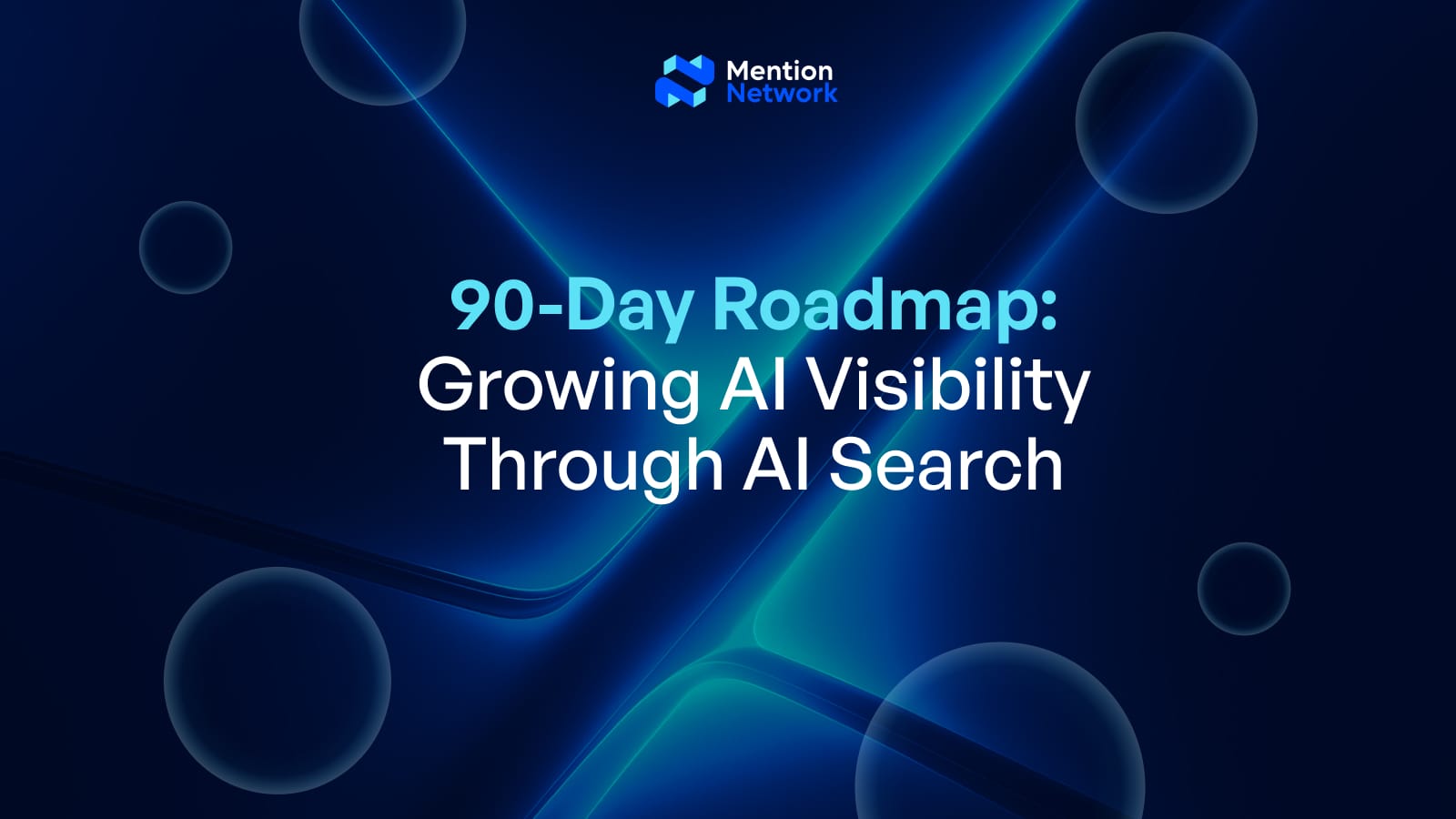 Mention
Network

90-Day Roadmap:
Growing AI Visibility
Through AI Search